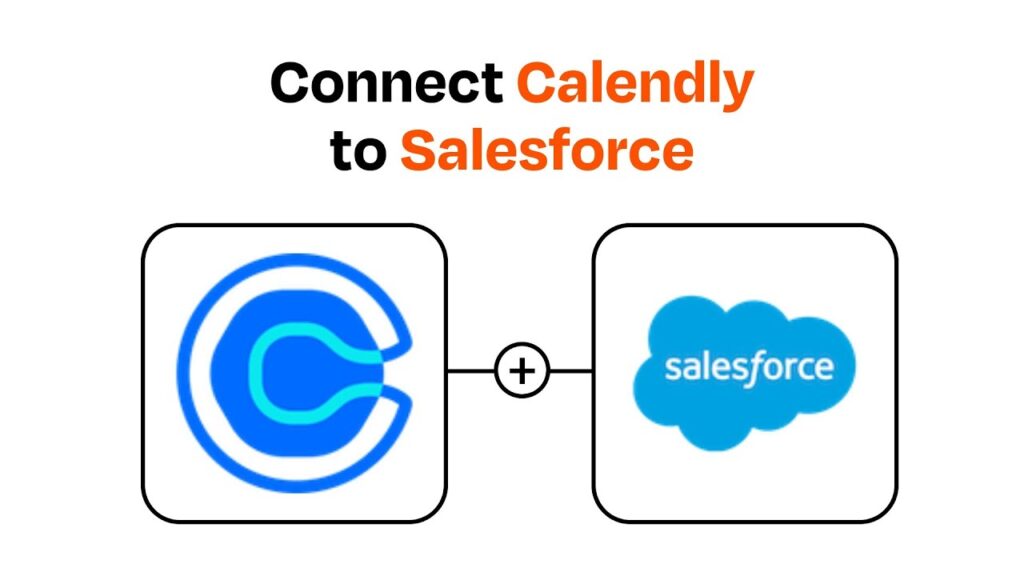 Connect Calendly to Salesforce

+

salesforce